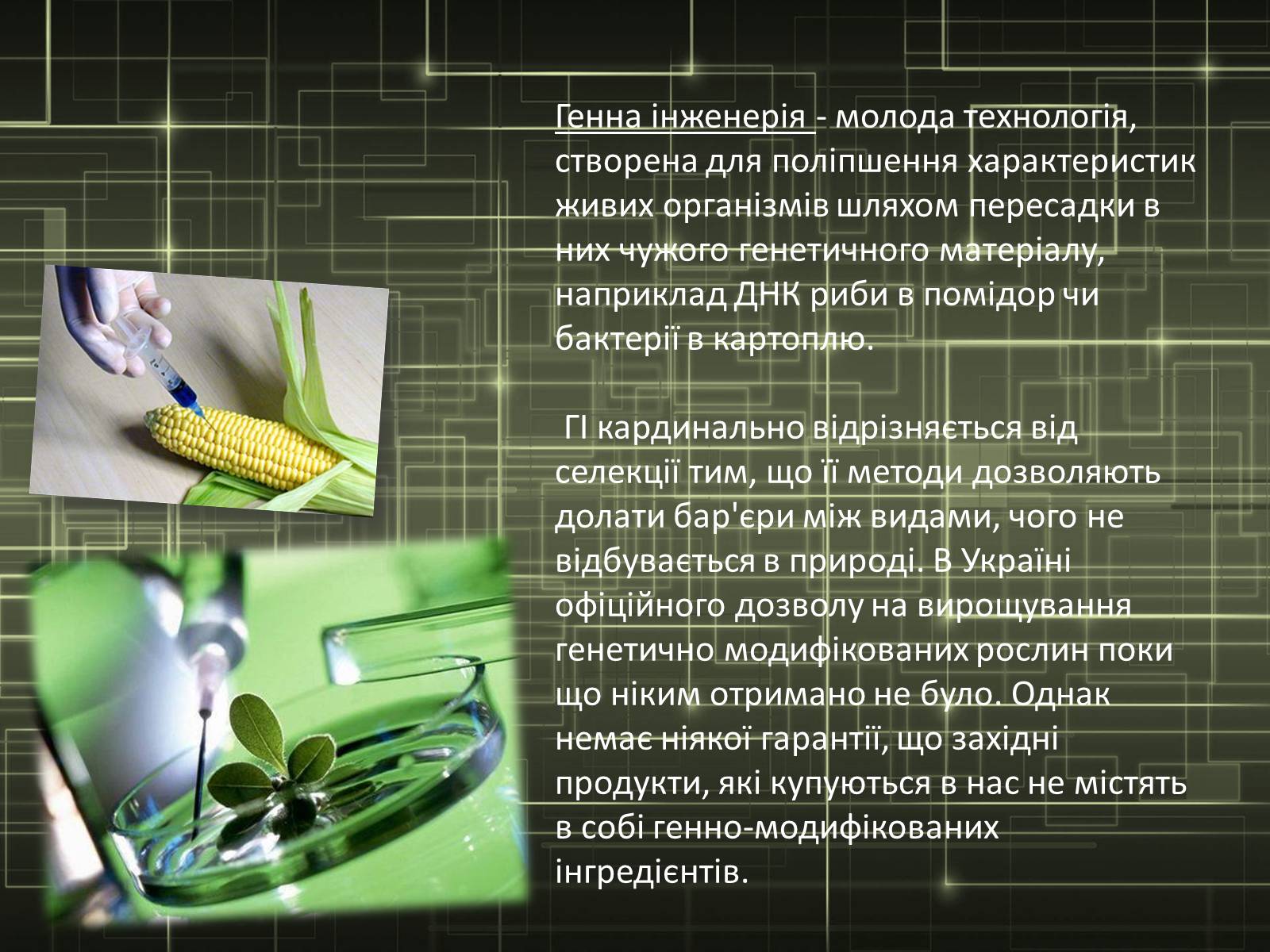 Генна інженерія - молода технологія, створена для поліпшення характеристик живих організмів шляхом пересадки в них чужого генетичного матеріалу, наприклад ДНК риби в помідор чи бактерії в картоплю.

ГІ кардинально відрізняється від селекції тим, що її методи дозволяють долати бар'єри між видами, чого не відбувається в природі. В Україні офіційного дозволу на вирощування генетично модифікованих рослин поки що ніким отримано не було. Однак немає ніякої гарантії, що західні продукти, які купуються в нас не містять в собі генно-модифікованих інгредієнтів.